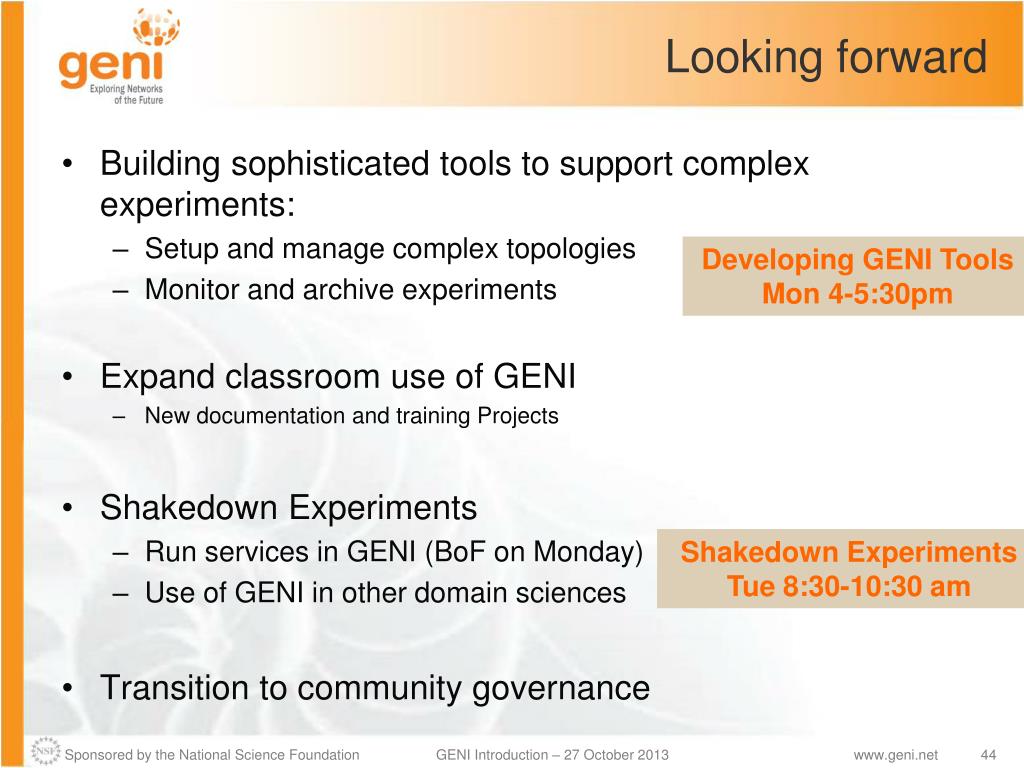 geni
Exploring Networks of the Future

Looking forward

• Building sophisticated tools to support complex experiments:
– Setup and manage complex topologies
– Monitor and archive experiments

Developing GENI Tools
Mon 4-5:30pm

• Expand classroom use of GENI
– New documentation and training Projects

• Shakedown Experiments
– Run services in GENI (BoF on Monday)
– Use of GENI in other domain sciences

Shakedown Experiments
Tue 8:30-10:30 am

• Transition to community governance

NSF Sponsored by the National Science Foundation GENI Introduction – 27 October 2013 www.geni.net 44